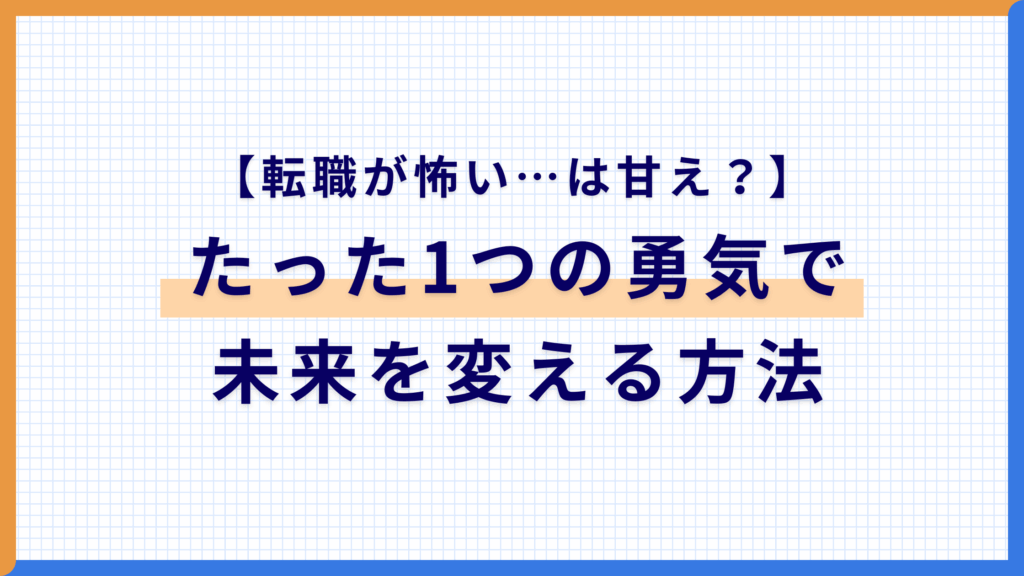 【転職が怖い…は甘え？】
たった1つの勇気で
未来を変える方法